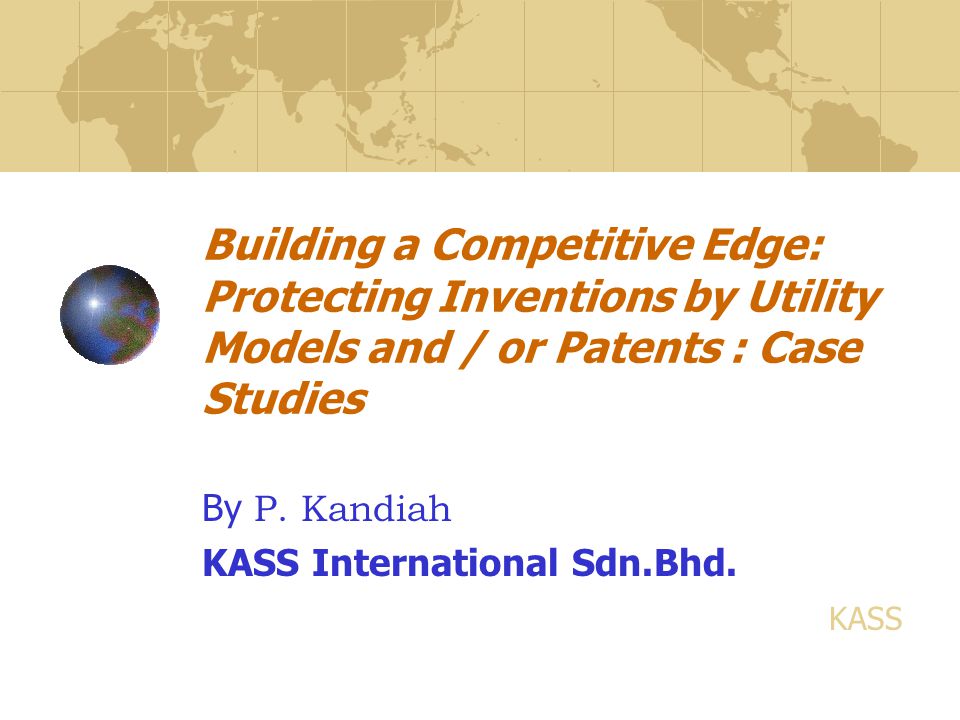 Building a Competitive Edge: Protecting Inventions by Utility Models and / or Patents : Case Studies

By P. Kandiah

KASS International Sdn.Bhd.

KASS